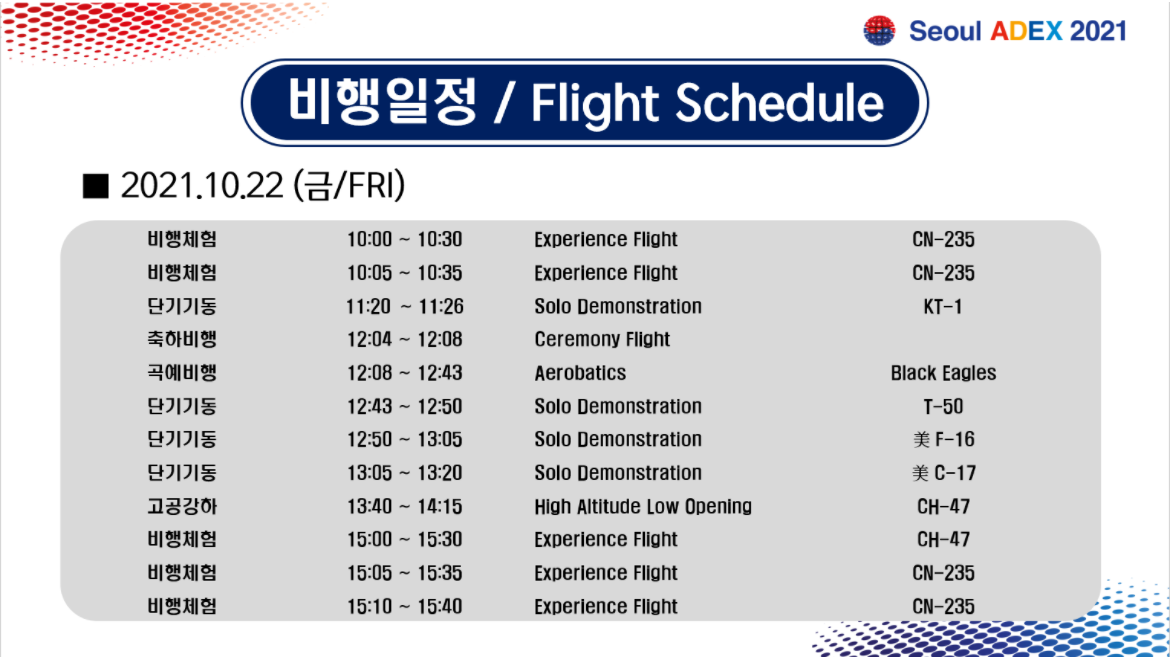 Seoul ADEX 2021

비행일정 / Flight Schedule

■ 2021.10.22 (금/FRI)

| | | | |
|---|---|---|---|
| 비행체험 | 10:00 ~ 10:30 | Experience Flight | CN-235 |
| 비행체험 | 10:05 ~ 10:35 | Experience Flight | CN-235 |
| 단기기동 | 11:20 ~ 11:26 | Solo Demonstration | KT-1 |
| 축하비행 | 12:04 ~ 12:08 | Ceremony Flight | |
| 곡예비행 | 12:08 ~ 12:43 | Aerobatics | Black Eagles |
| 단기기동 | 12:43 ~ 12:50 | Solo Demonstration | T-50 |
| 단기기동 | 12:50 ~ 13:05 | Solo Demonstration | 美 F-16 |
| 단기기동 | 13:05 ~ 13:20 | Solo Demonstration | 美 C-17 |
| 고공강하 | 13:40 ~ 14:15 | High Altitude Low Opening | CH-47 |
| 비행체험 | 15:00 ~ 15:30 | Experience Flight | CH-47 |
| 비행체험 | 15:05 ~ 15:35 | Experience Flight | CN-235 |
| 비행체험 | 15:10 ~ 15:40 | Experience Flight | CN-235 |